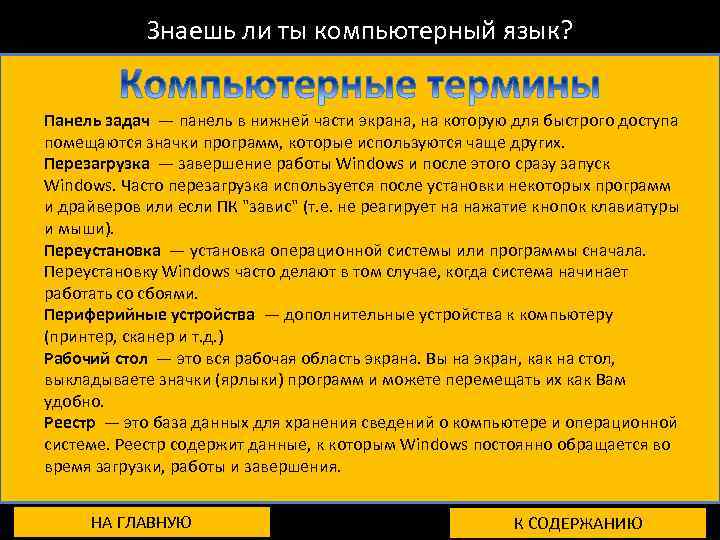 Знаешь ли ты компьютерный язык?

Компьютерные термины

Панель задач — панель в нижней части экрана, на которую для быстрого доступа помещаются значки программ, которые используются чаще других.

Перезагрузка — завершение работы Windows и после этого сразу запуск Windows. Часто перезагрузка используется после установки некоторых программ и драйверов или если ПК "завис" (т.е. не реагирует на нажатие кнопок клавиатуры и мыши).

Переустановка — установка операционной системы или программы сначала. Переустановку Windows часто делают в том случае, когда система начинает работать со сбоями.

Периферийные устройства — дополнительные устройства к компьютеру (принтер, сканер и т.д.)

Рабочий стол — это вся рабочая область экрана. Вы на экран, как на стол, выкладываете значки (ярлыки) программ и можете перемещать их как Вам удобно.

Реестр — это база данных для хранения сведений о компьютере и операционной системе. Реестр содержит данные, к которым Windows постоянно обращается во время загрузки, работы и завершения.

НА ГЛАВНУЮ

К СОДЕРЖАНИЮ